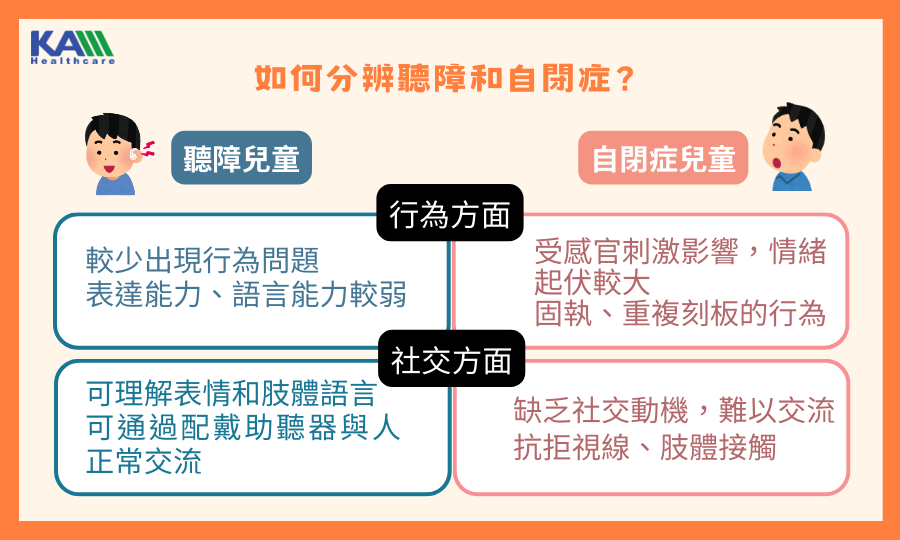 KA
Healthcare

如何分辨聽障和自閉症？

聽障兒童

自閉症兒童

行為方面

較少出現行為問題
表達能力、語言能力較弱

受感官刺激影響，情緒起伏較大
固執、重複刻板的行為

社交方面

可理解表情和肢體語言
可通過配戴助聽器與人正常交流

缺乏社交動機，難以交流
抗拒視線、肢體接觸